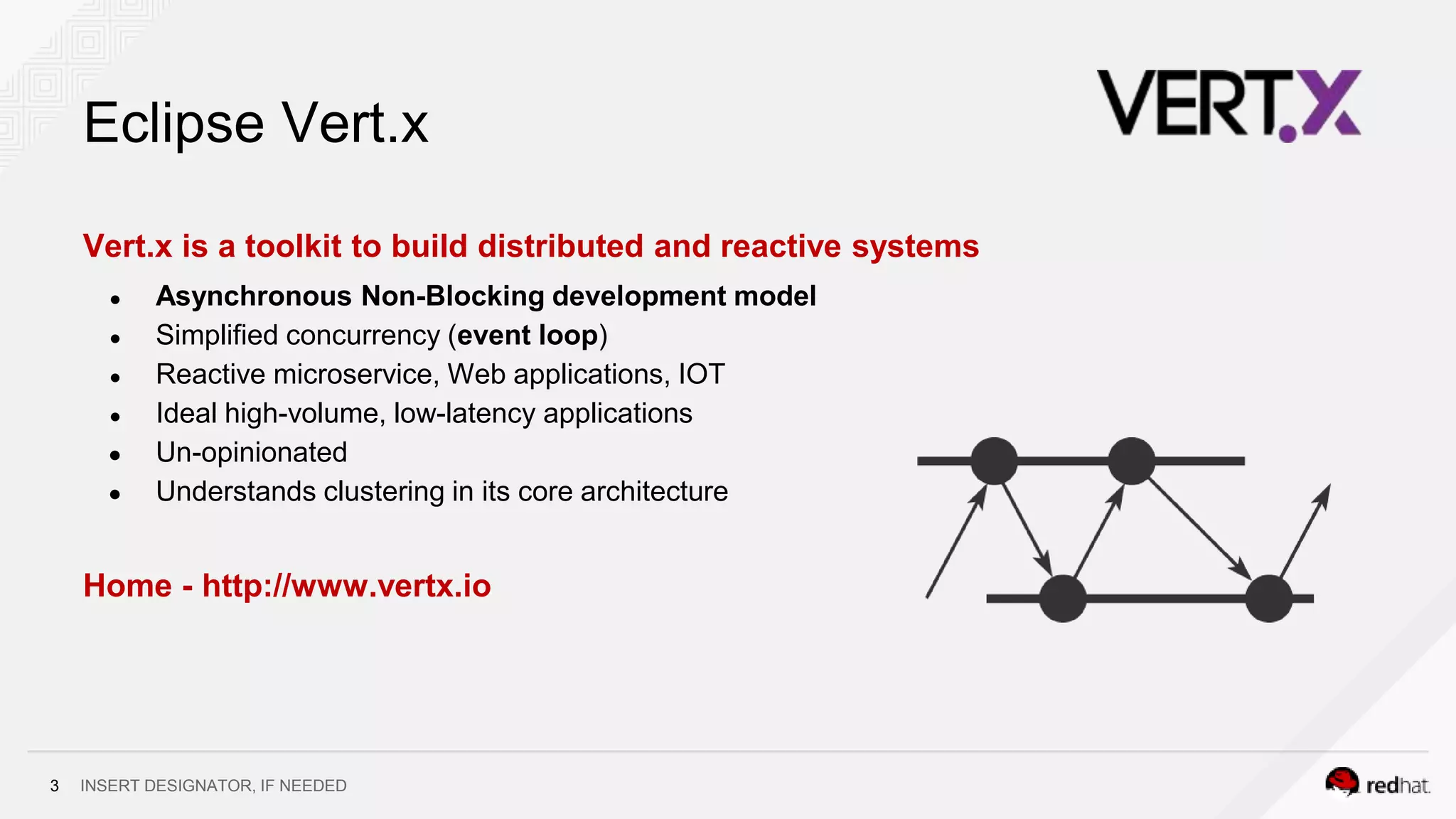 Eclipse Vert.x

VERT.X

Vert.x is a toolkit to build distributed and reactive systems

- Asynchronous Non-Blocking development model
- Simplified concurrency (event loop)
- Reactive microservice, Web applications, IOT
- Ideal high-volume, low-latency applications
- Un-opinionated
- Understands clustering in its core architecture

Home - http://www.vertx.io

3 INSERT DESIGNATOR, IF NEEDED

redhat.